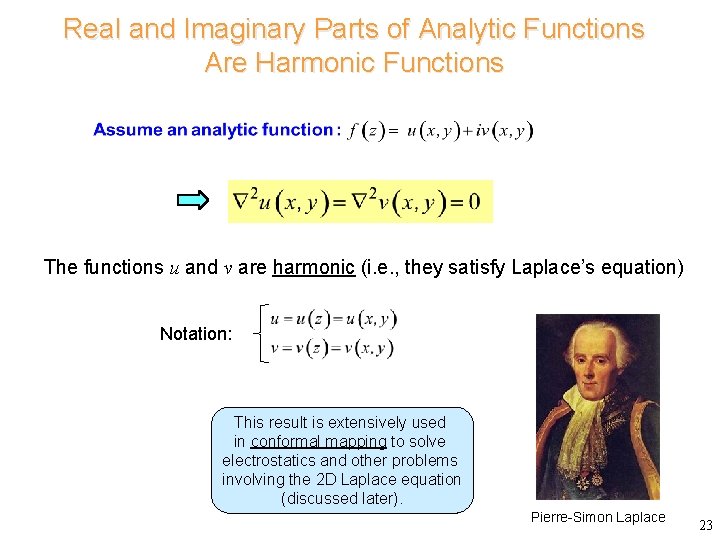 Real and Imaginary Parts of Analytic Functions Are Harmonic Functions

Assume an analytic function : $f(z) = u(x,y) + iv(x,y)$

$\nabla^2 u(x,y) = \nabla^2 v(x,y) = 0$

The functions $u$ and $v$ are harmonic (i.e., they satisfy Laplace's equation)

Notation: $u = u(z) = u(x,y)$
$v = v(z) = v(x,y)$

This result is extensively used in conformal mapping to solve electrostatics and other problems involving the 2D Laplace equation (discussed later).

Pierre-Simon Laplace

23